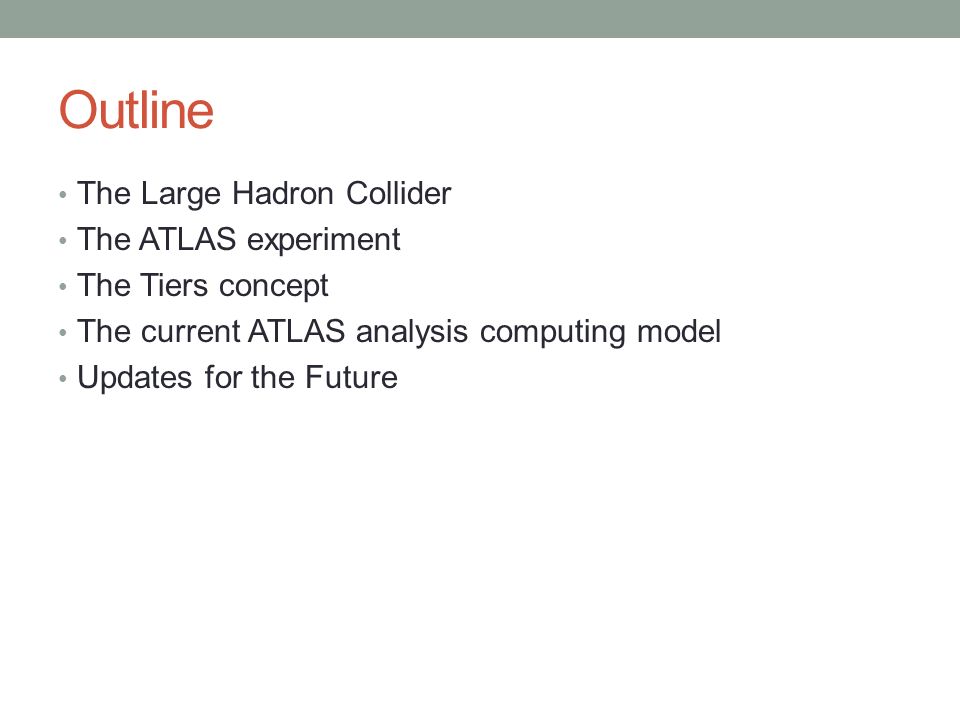 Outline

• The Large Hadron Collider
• The ATLAS experiment
• The Tiers concept
• The current ATLAS analysis computing model
• Updates for the Future